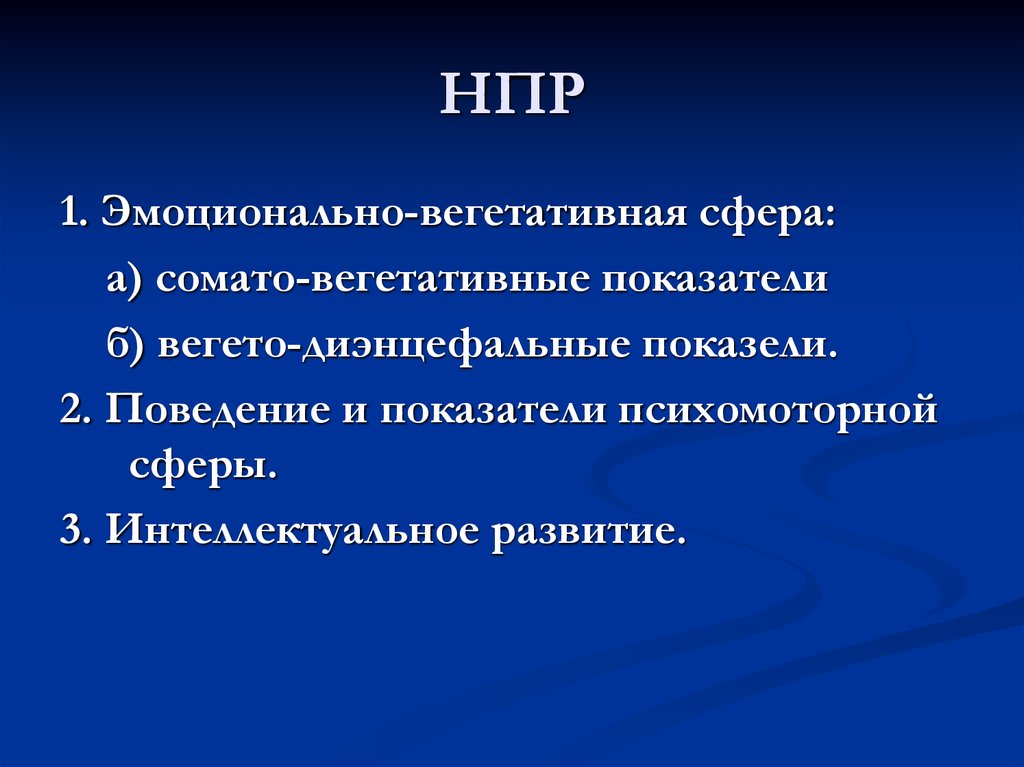 НПР

1. Эмоционально-вегетативная сфера:

а) сомато-вегетативные показатели

б) вегето-диэнцефальные показели.

2. Поведение и показатели психомоторной сферы.

3. Интеллектуальное развитие.